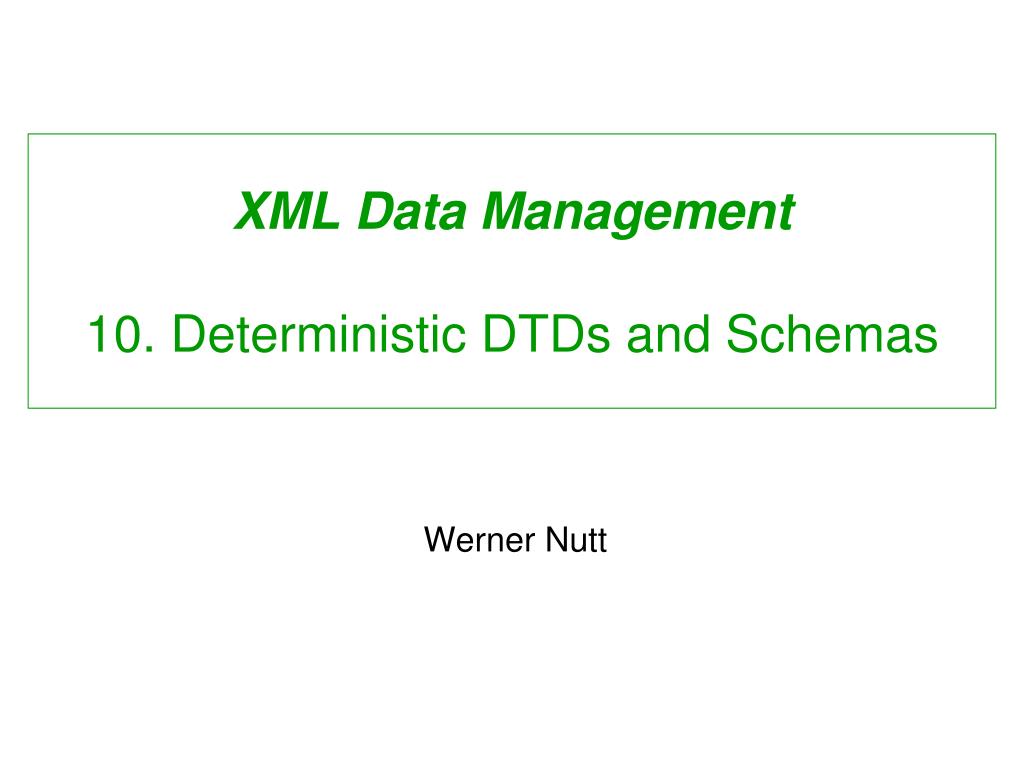 XML Data Management

10. Deterministic DTDs and Schemas

Werner Nutt